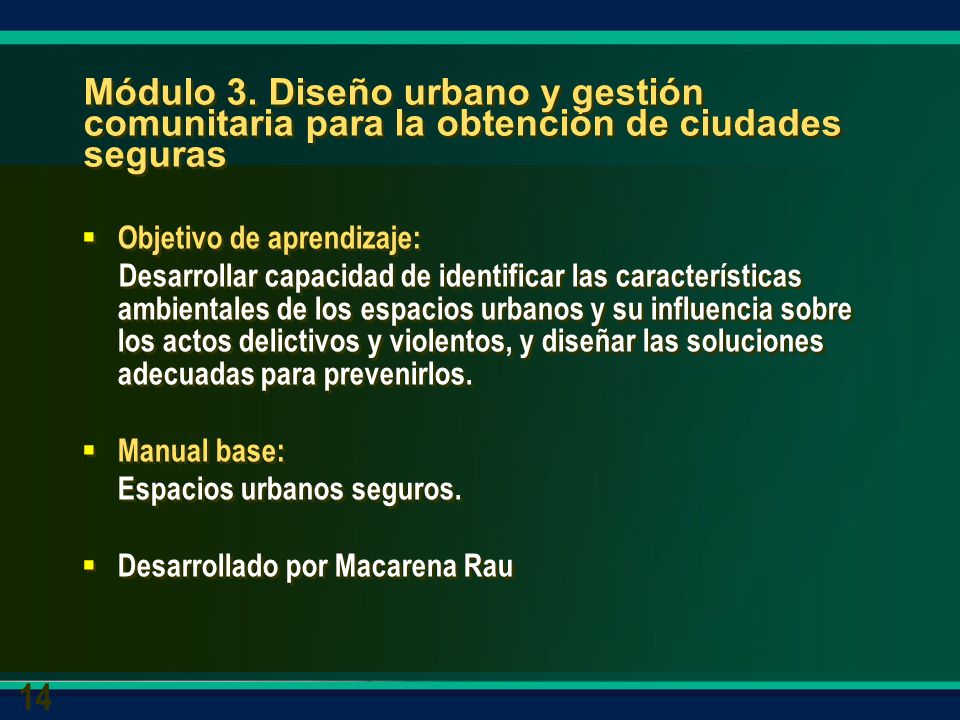 Módulo 3. Diseño urbano y gestión comunitaria para la obtención de ciudades seguras

▪ Objetivo de aprendizaje:
Desarrollar capacidad de identificar las características ambientales de los espacios urbanos y su influencia sobre los actos delictivos y violentos, y diseñar las soluciones adecuadas para prevenirlos.

▪ Manual base:
Espacios urbanos seguros.

▪ Desarrollado por Macarena Rau

14